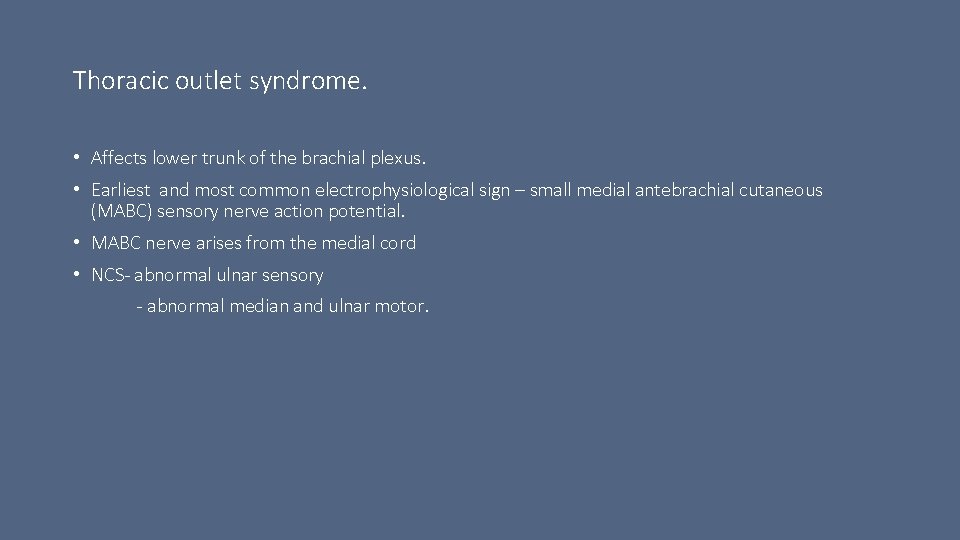 Thoracic outlet syndrome.

• Affects lower trunk of the brachial plexus.

• Earliest and most common electrophysiological sign – small medial antebrachial cutaneous (MABC) sensory nerve action potential.

• MABC nerve arises from the medial cord

• NCS- abnormal ulnar sensory

- abnormal median and ulnar motor.